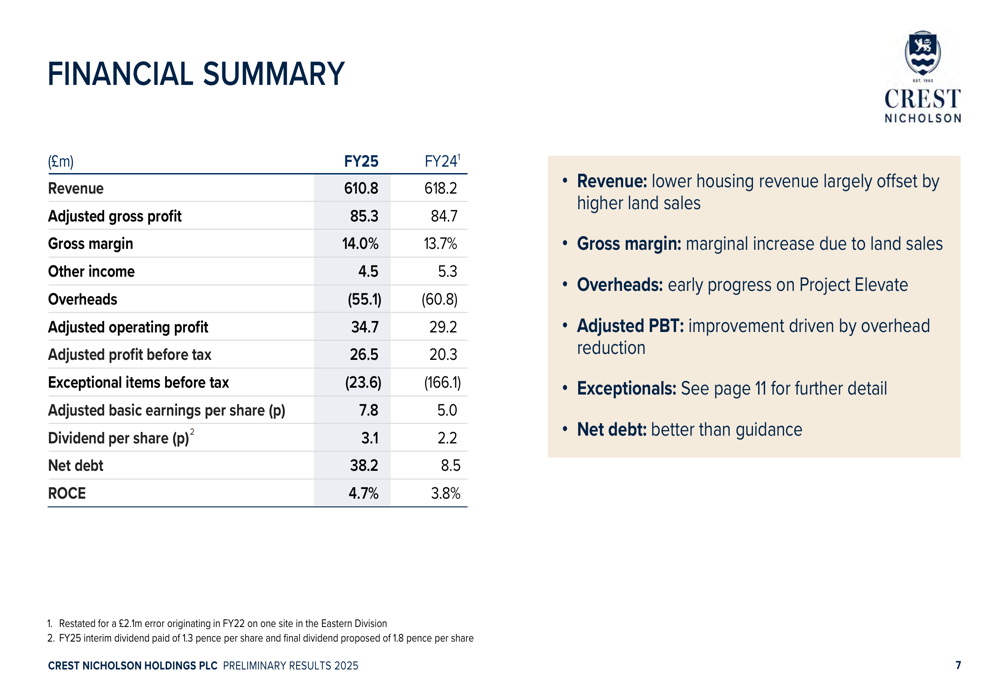 FINANCIAL SUMMARY

EST. 1963
CREST
NICHOLSON

| (£m) | FY25 | FY24$^1$ |
|---|---|---|
| Revenue | 610.8 | 618.2 |
| Adjusted gross profit | 85.3 | 84.7 |
| Gross margin | 14.0% | 13.7% |
| Other income | 4.5 | 5.3 |
| Overheads | (55.1) | (60.8) |
| Adjusted operating profit | 34.7 | 29.2 |
| Adjusted profit before tax | 26.5 | 20.3 |
| Exceptional items before tax | (23.6) | (166.1) |
| Adjusted basic earnings per share (p) | 7.8 | 5.0 |
| Dividend per share (p)$^2$ | 3.1 | 2.2 |
| Net debt | 38.2 | 8.5 |
| ROCE | 4.7% | 3.8% |

• Revenue: lower housing revenue largely offset by higher land sales

• Gross margin: marginal increase due to land sales

• Overheads: early progress on Project Elevate

• Adjusted PBT: improvement driven by overhead reduction

• Exceptionals: See page 11 for further detail

• Net debt: better than guidance

1. Restated for a £2.1m error originating in FY22 on one site in the Eastern Division
2. FY25 interim dividend paid of 1.3 pence per share and final dividend proposed of 1.8 pence per share

CREST NICHOLSON HOLDINGS PLC PRELIMINARY RESULTS 2025

7